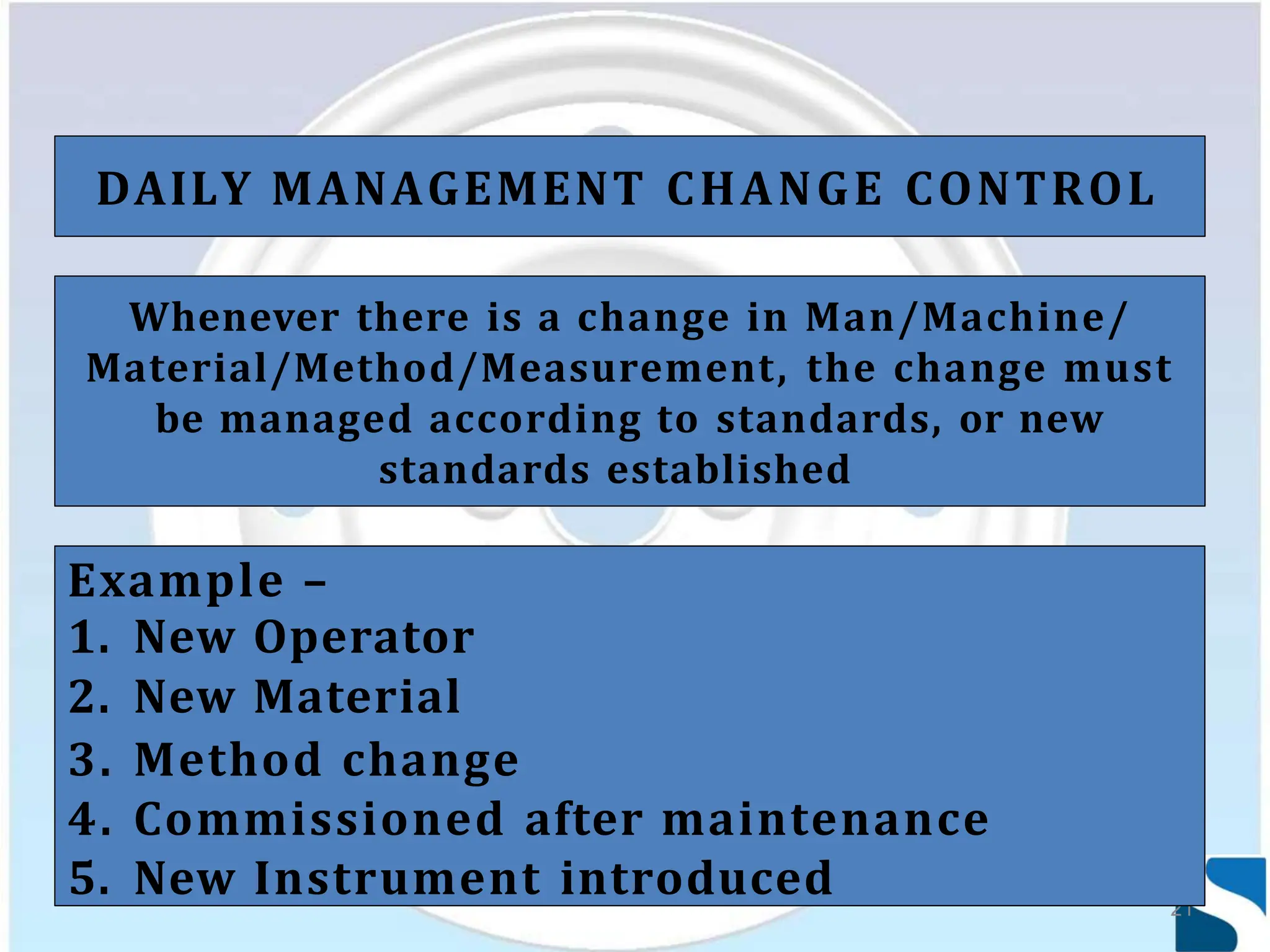 DAILY MANAGEMENT CHANGE CONTROL

Whenever there is a change in Man/Machine/ Material/Method/Measurement, the change must be managed according to standards, or new standards established

Example –
1. New Operator
2. New Material
3. Method change
4. Commissioned after maintenance
5. New Instrument introduced

21